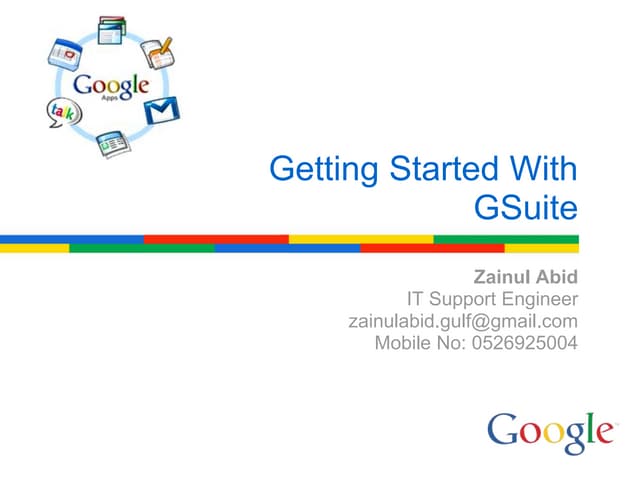 Google Apps

talk

Getting Started With GSuite

Zainul Abid
IT Support Engineer
zainulabid.gulf@gmail.com
Mobile No: 0526925004

Google